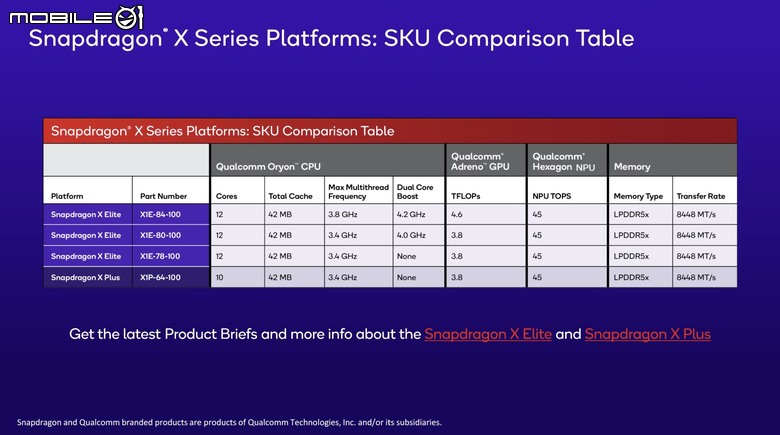 MOBILE01

Snapdragon® X Series Platforms: SKU Comparison Table

Snapdragon® X Series Platforms: SKU Comparison Table

| | | Qualcomm Oryon™ CPU | | | | Qualcomm® Adreno™ GPU | Qualcomm® Hexagon™ NPU | Memory | |
|---|---|---|---|---|---|---|---|---|---|
| Platform | Part Number | Cores | Total Cache | Max Multithread Frequency | Dual Core Boost | TFLOPs | NPU TOPS | Memory Type | Transfer Rate |
| Snapdragon X Elite | X1E-84-100 | 12 | 42 MB | 3.8 GHz | 4.2 GHz | 4.6 | 45 | LPDDR5x | 8448 MT/s |
| Snapdragon X Elite | X1E-80-100 | 12 | 42 MB | 3.4 GHz | 4.0 GHz | 3.8 | 45 | LPDDR5x | 8448 MT/s |
| Snapdragon X Elite | X1E-78-100 | 12 | 42 MB | 3.4 GHz | None | 3.8 | 45 | LPDDR5x | 8448 MT/s |
| Snapdragon X Plus | X1P-64-100 | 10 | 42 MB | 3.4 GHz | None | 3.8 | 45 | LPDDR5x | 8448 MT/s |

Get the latest Product Briefs and more info about the Snapdragon X Elite and Snapdragon X Plus

Snapdragon and Qualcomm branded products are products of Qualcomm Technologies, Inc. and/or its subsidiaries.